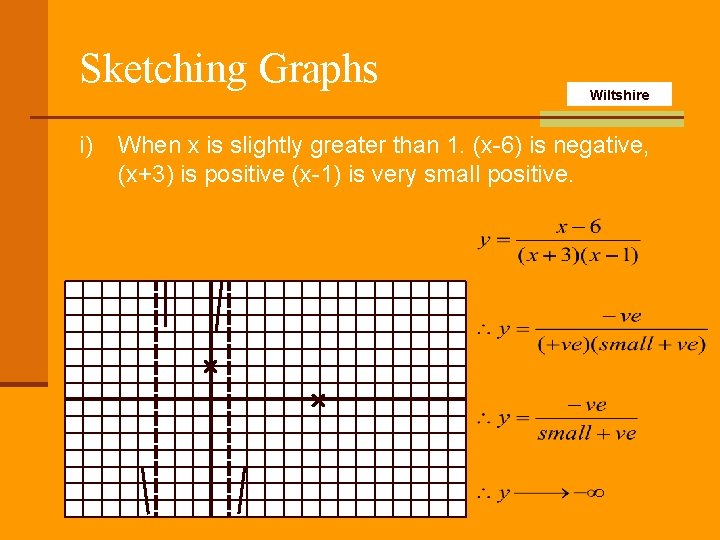 Sketching Graphs

Wiltshire

i) When x is slightly greater than 1. (x-6) is negative, (x+3) is positive (x-1) is very small positive.

$y = \frac{x-6}{(x+3)(x-1)}$

$\therefore y = \frac{-ve}{(+ve)(small+ve)}$

$\therefore y = \frac{-ve}{small+ve}$

$\therefore y \longrightarrow -\infty$